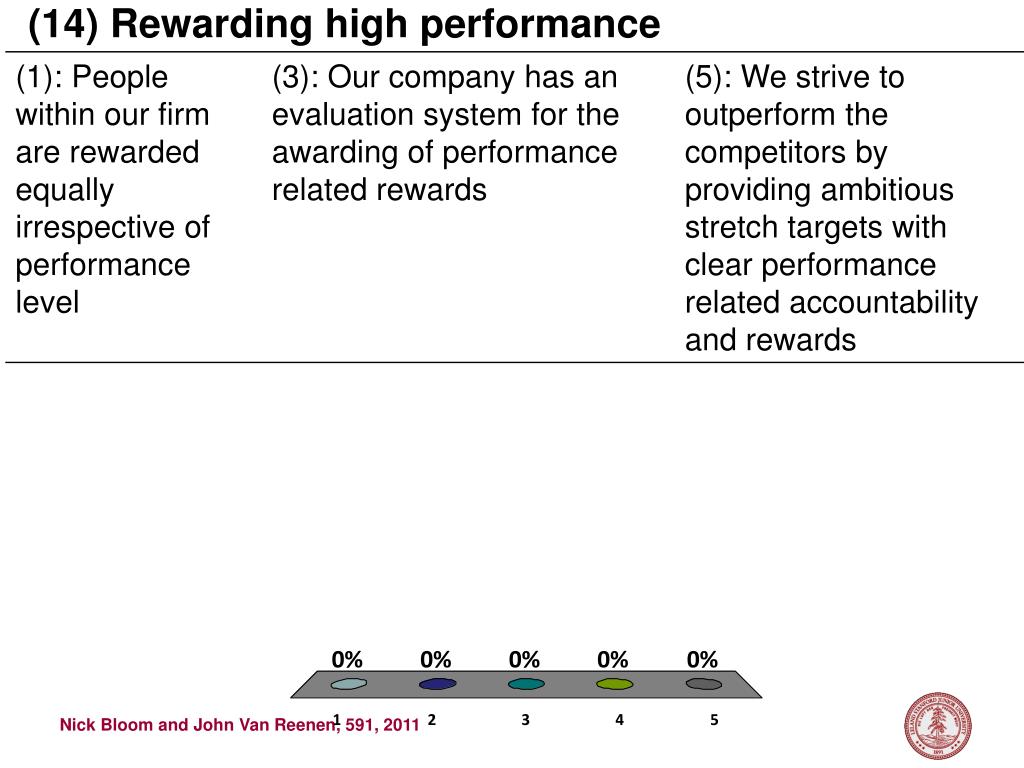 (14) Rewarding high performance

| (1): People within our firm are rewarded equally irrespective of performance level | (3): Our company has an evaluation system for the awarding of performance related rewards | (5): We strive to outperform the competitors by providing ambitious stretch targets with clear performance related accountability and rewards |
|---|---|---|

0% 0% 0% 0% 0%

1 2 3 4 5

Nick Bloom and John Van Reenen, 591, 2011